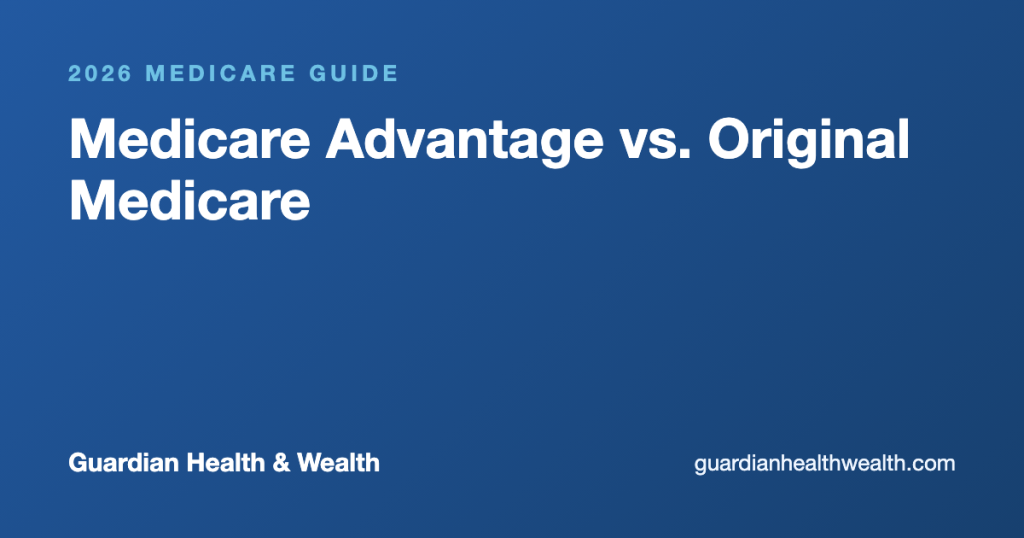 2026 MEDICARE GUIDE

Medicare Advantage vs. Original Medicare

Guardian Health & Wealth

guardianhealthwealth.com